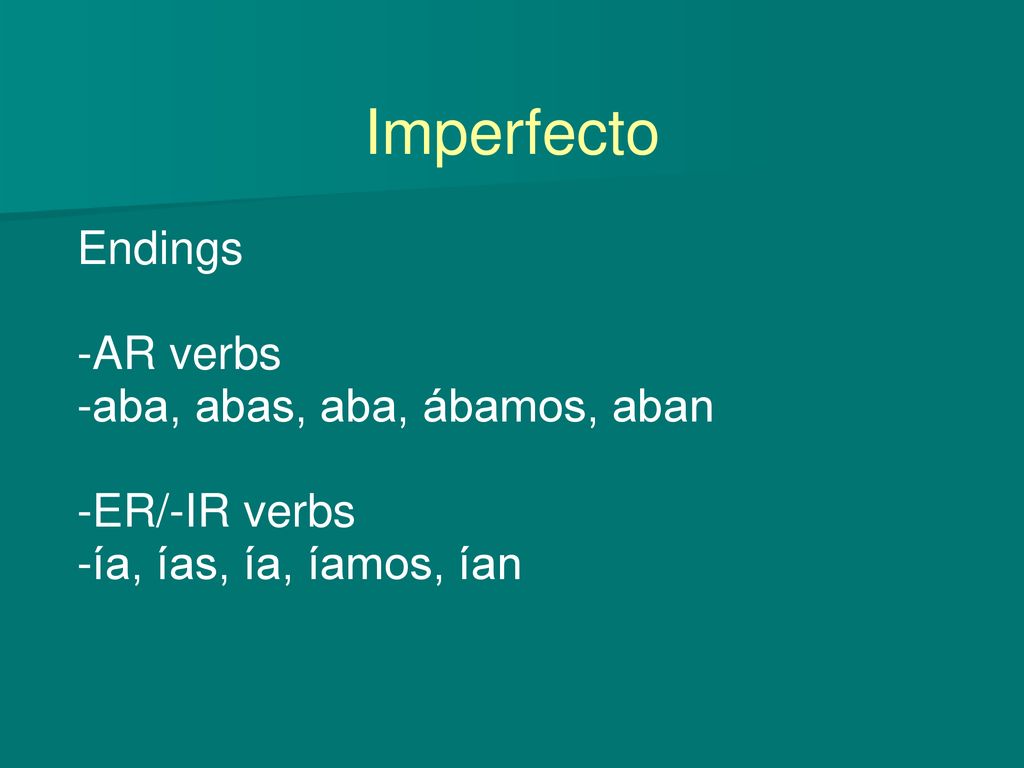 Imperfecto

Endings

-AR verbs
-aba, abas, aba, ábamos, aban

-ER/-IR verbs
-ía, ías, ía, íamos, ían